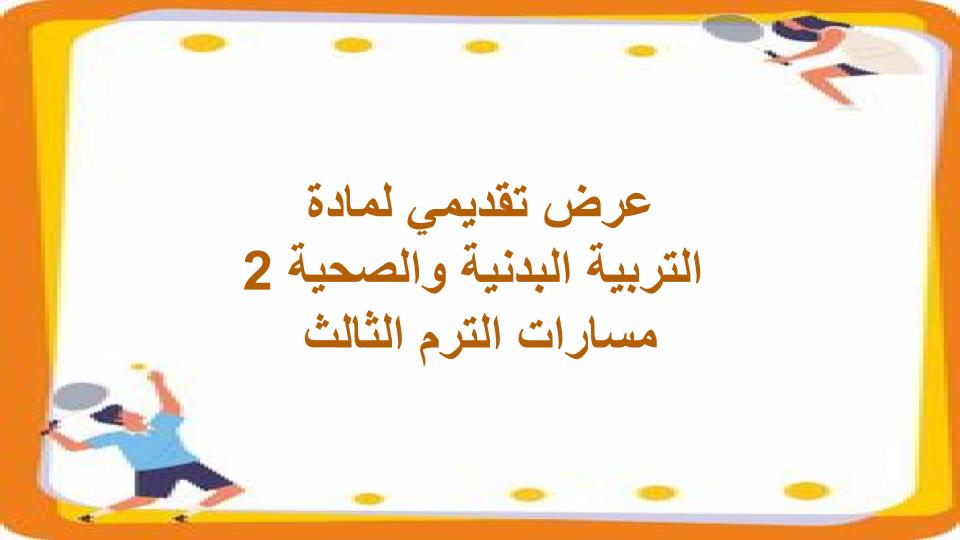 عرض تقديمي لمادة
التربية البدنية والصحية 2
مسارات الترم الثالث